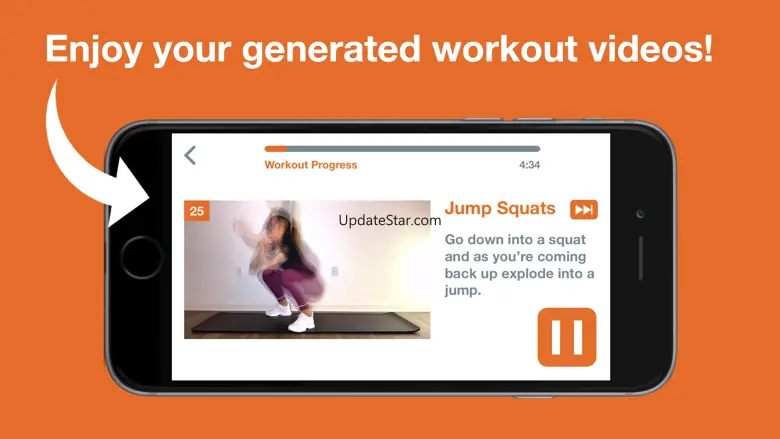 Enjoy your generated workout videos!

Workout Progress

4:34

25

UpdateStar.com

Jump Squats

Go down into a squat and as you're coming back up explode into a jump.